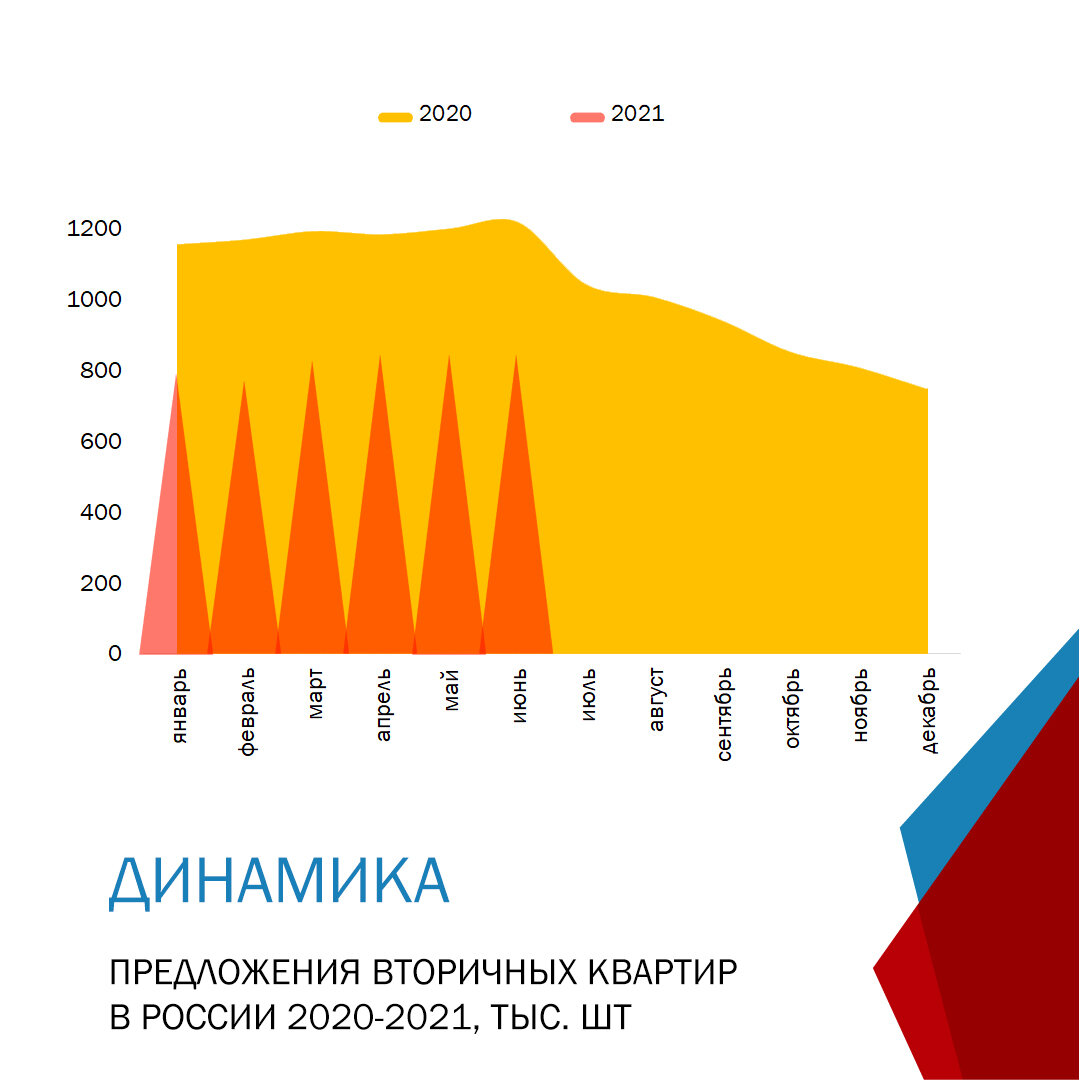 2020 2021

1200
1000
800
600
400
200
0

январь
февраль
март
апрель
май
июнь
июль
август
сентябрь
октябрь
ноябрь
декабрь

ДИНАМИКА

ПРЕДЛОЖЕНИЯ ВТОРИЧНЫХ КВАРТИР В РОССИИ 2020-2021, ТЫС. ШТ